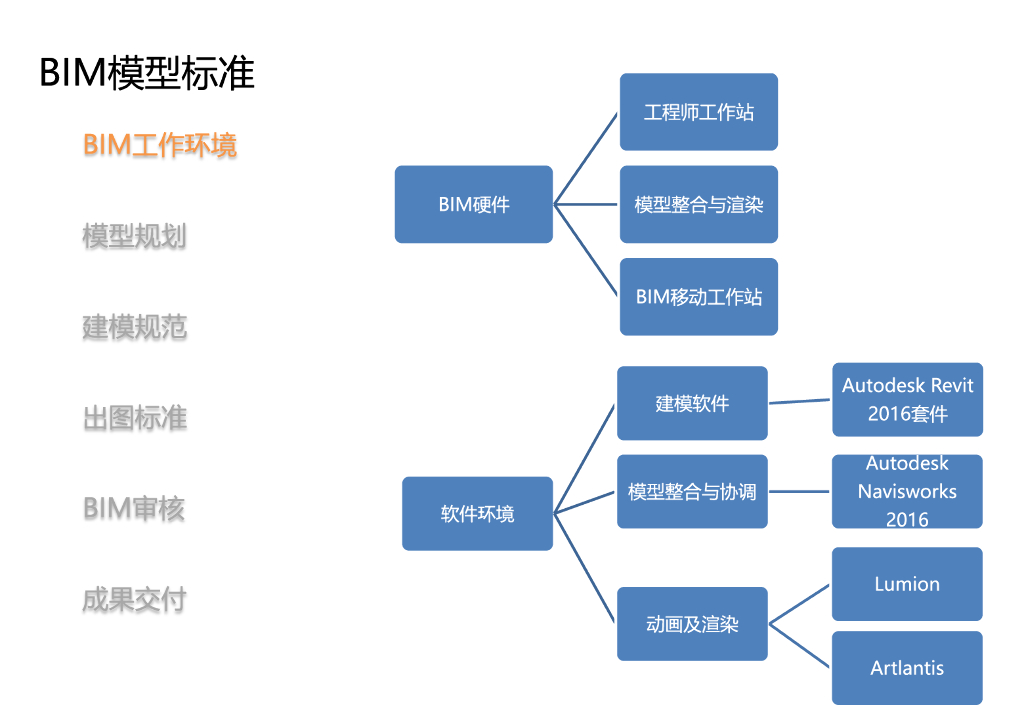 BIM模型标准

BIM工作环境

模型规划

建模规范

出图标准

BIM审核

成果交付

BIM硬件

工程师工作站

模型整合与渲染

BIM移动工作站

软件环境

建模软件

Autodesk Revit 2016套件

模型整合与协调

Autodesk Navisworks 2016

动画及渲染

Lumion

Artlantis